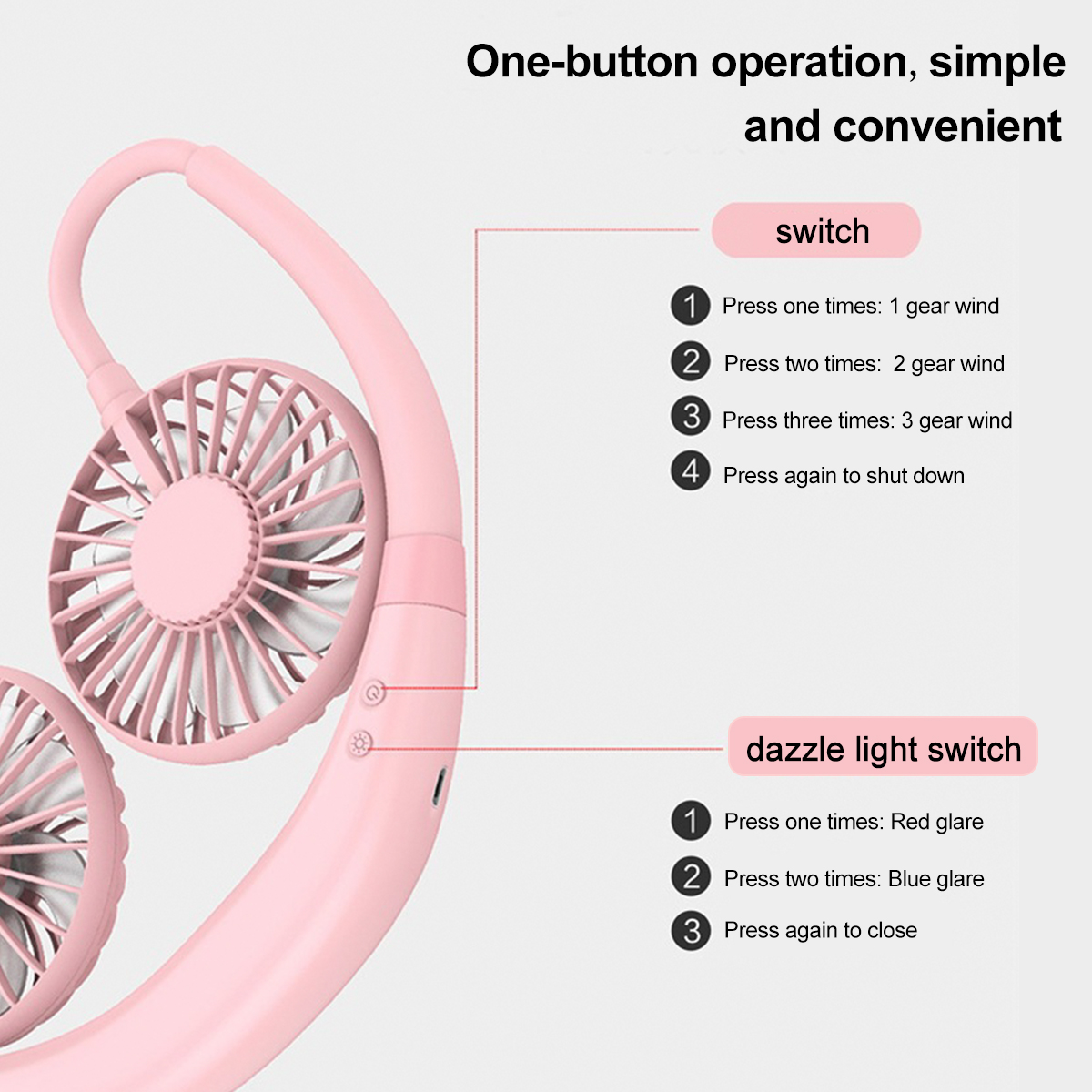 One-button operation, simple and convenient

switch

1 Press one times: 1 gear wind

2 Press two times: 2 gear wind

3 Press three times: 3 gear wind

4 Press again to shut down

dazzle light switch

1 Press one times: Red glare

2 Press two times: Blue glare

3 Press again to close